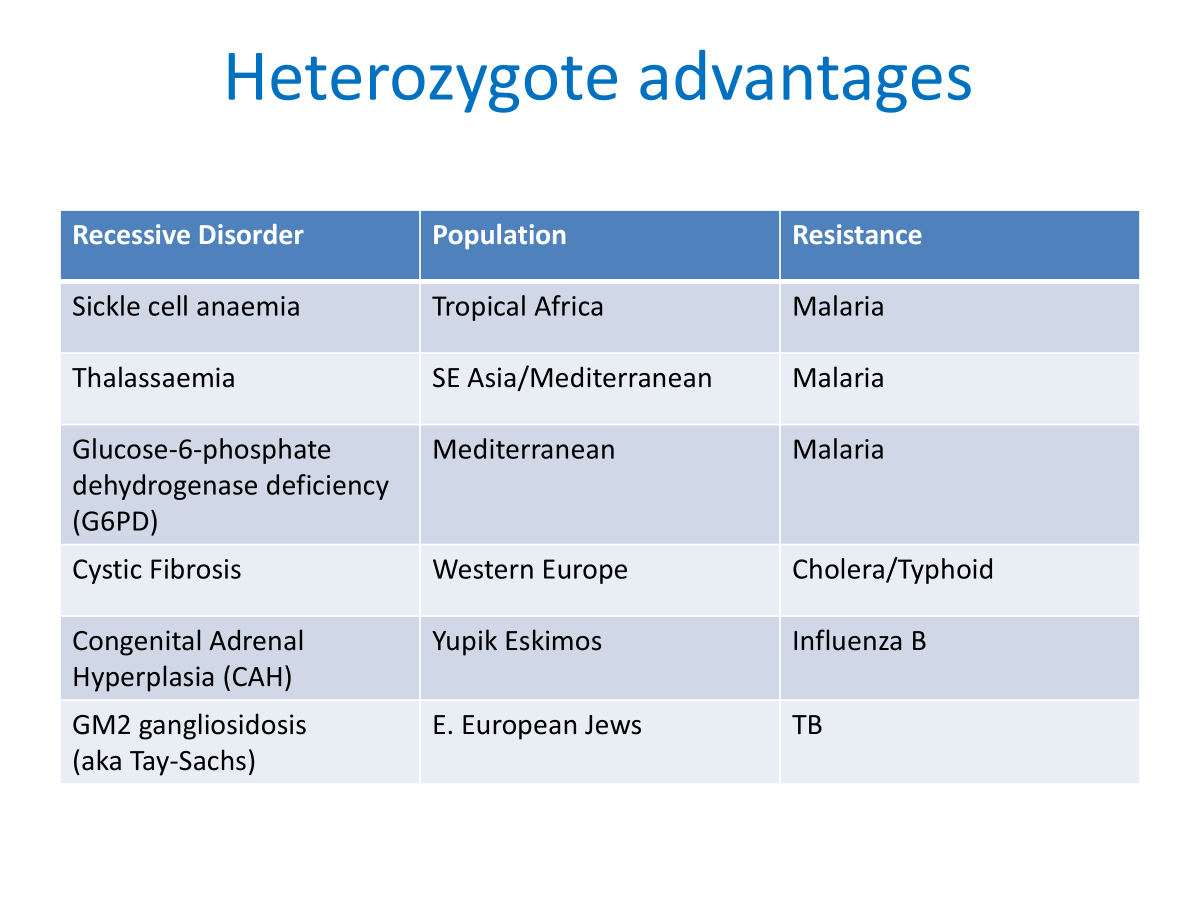 Heterozygote advantages

| Recessive Disorder | Population | Resistance |
|---|---|---|
| Sickle cell anaemia | Tropical Africa | Malaria |
| Thalassaemia | SE Asia/Mediterranean | Malaria |
| Glucose-6-phosphate dehydrogenase deficiency (G6PD) | Mediterranean | Malaria |
| Cystic Fibrosis | Western Europe | Cholera/Typhoid |
| Congenital Adrenal Hyperplasia (CAH) | Yupik Eskimos | Influenza B |
| GM2 gangliosidosis (aka Tay-Sachs) | E. European Jews | TB |